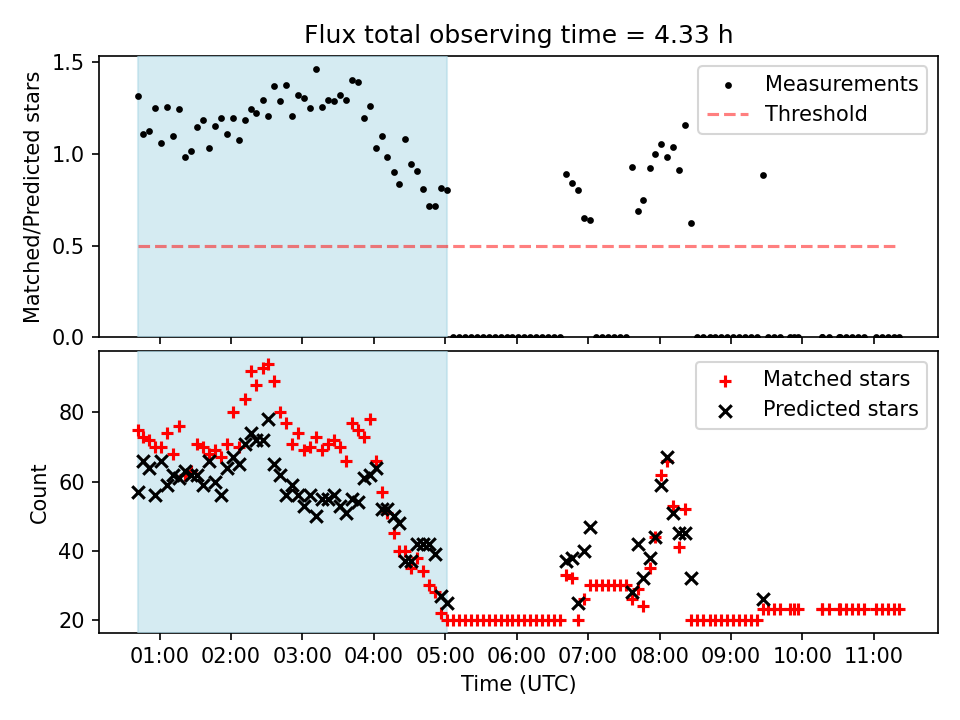 Flux total observing time = 4.33 h

Matched/Predicted stars

1.5
1.0
0.5
0.0

Measurements
Threshold

Count

80
60
40
20

Matched stars
Predicted stars

01:00 02:00 03:00 04:00 05:00 06:00 07:00 08:00 09:00 10:00 11:00

Time (UTC)